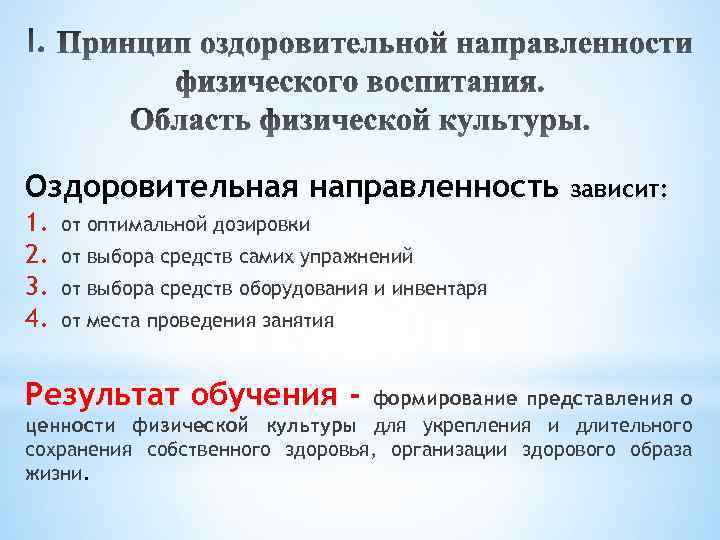 I. Принцип оздоровительной направленности физического воспитания.
Область физической культуры.

Оздоровительная направленность зависит:
1. от оптимальной дозировки
2. от выбора средств самих упражнений
3. от выбора средств оборудования и инвентаря
4. от места проведения занятия

Результат обучения - формирование представления о ценности физической культуры для укрепления и длительного сохранения собственного здоровья, организации здорового образа жизни.